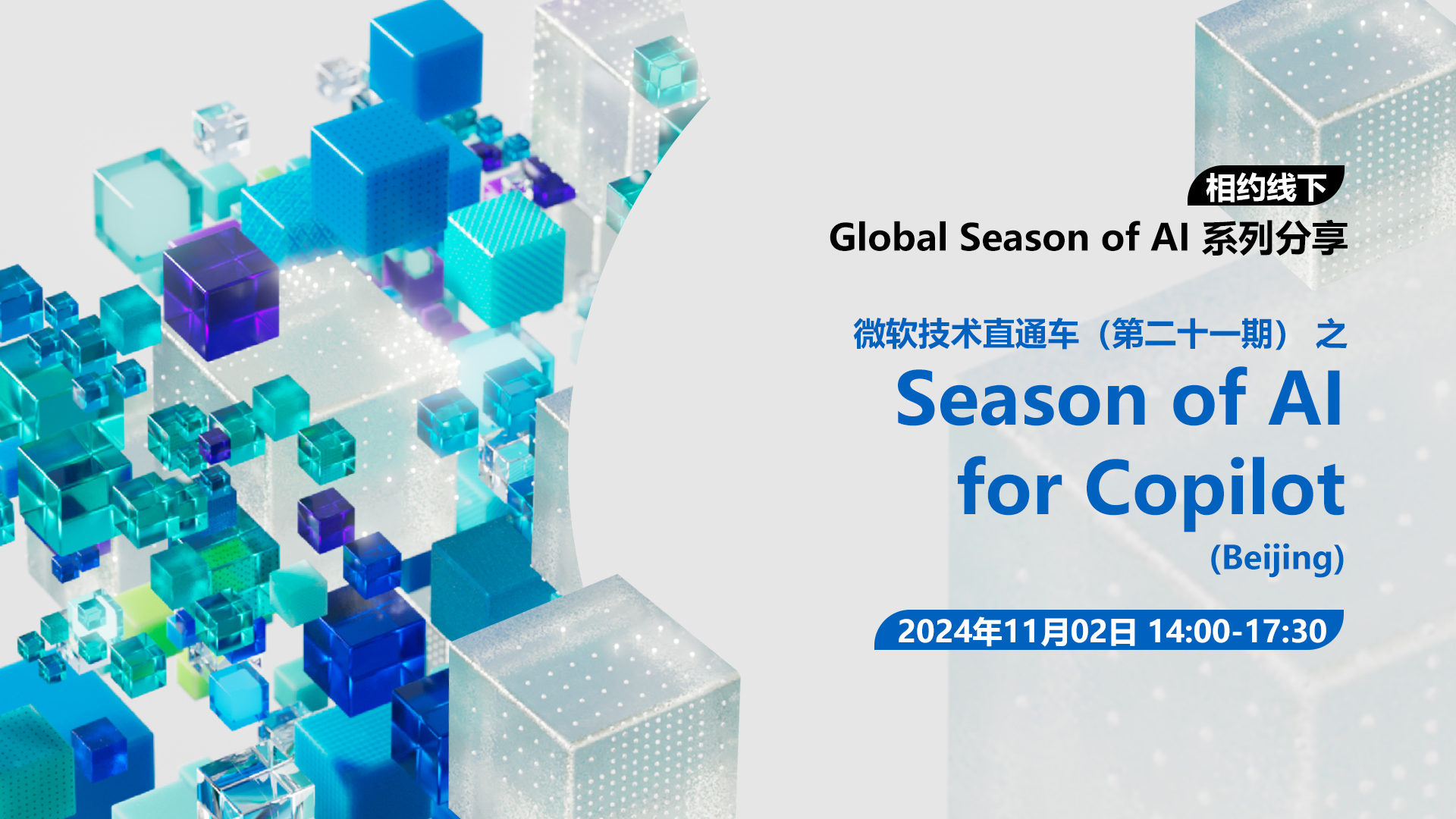 相约线下
Global Season of AI 系列分享

微软技术直通车（第二十一期） 之
Season of AI for Copilot
(Beijing)

2024年11月02日 14:00-17:30